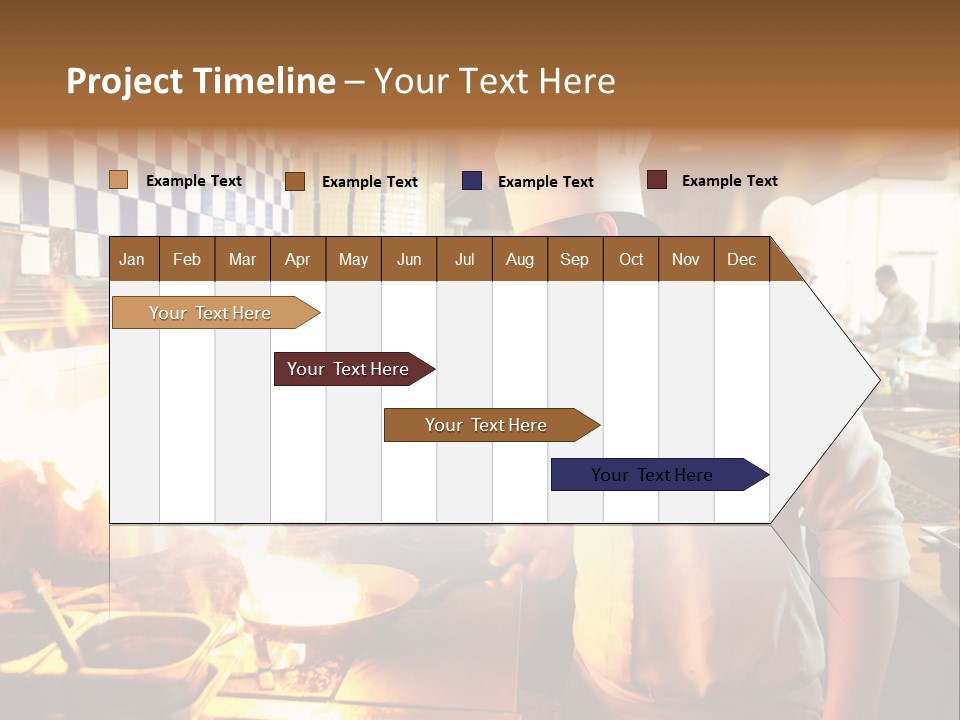 Project Timeline – Your Text Here

Example Text Example Text Example Text Example Text

| Jan | Feb | Mar | Apr | May | Jun | Jul | Aug | Sep | Oct | Nov | Dec |
|---|---|---|---|---|---|---|---|---|---|---|---|

Your Text Here

Your Text Here

Your Text Here

Your Text Here